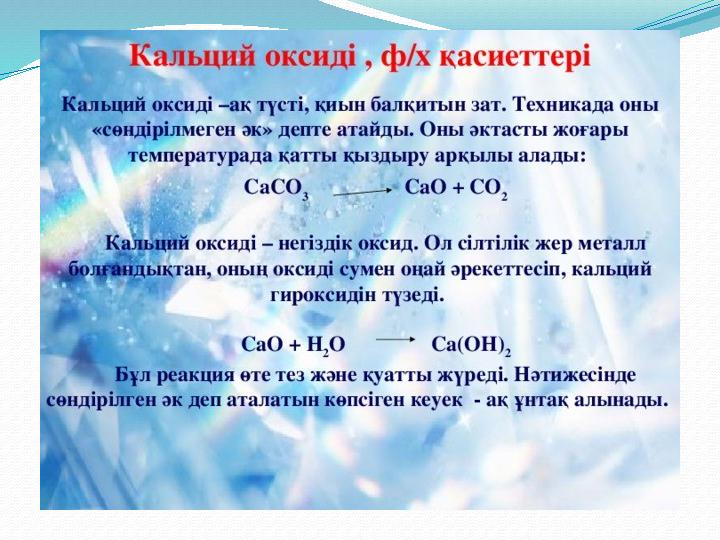 Кальций оксиді , ф/х қасиеттері

Кальций оксиді –ақ түсті, қиын балқитын зат. Техникада оны «сөндірілмеген әк» депте атайды. Оны әктасты жоғары температурада қатты қыздыру арқылы алады:

$CaCO_3 \longrightarrow CaO + CO_2$

Кальций оксиді – негіздік оксид. Ол сілтілік жер металл болғандықтан, оның оксиді сумен оңай әрекеттесіп, кальций гироксидін түзеді.

$CaO + H_2O \longrightarrow Ca(OH)_2$

Бұл реакция өте тез және қуатты жүреді. Нәтижесінде сөндірілген әк деп аталатын көпсіген кеуек - ақ ұнтақ алынады.